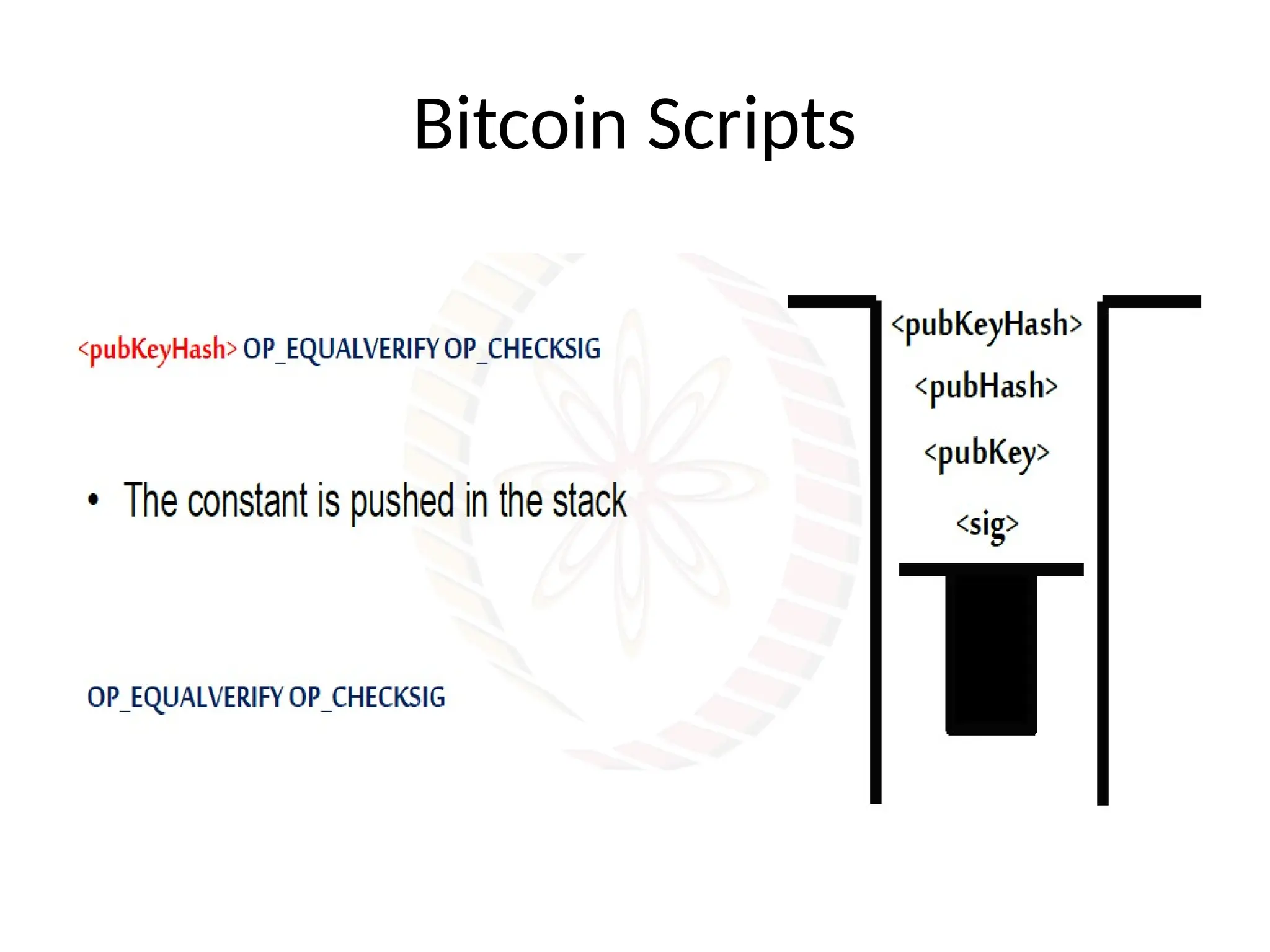 Bitcoin Scripts

<pubKeyHash> OP_EQUALVERIFY OP_CHECKSIG

• The constant is pushed in the stack

OP_EQUALVERIFY OP_CHECKSIG

<pubKeyHash>
<pubHash>
<pubKey>
<sig>